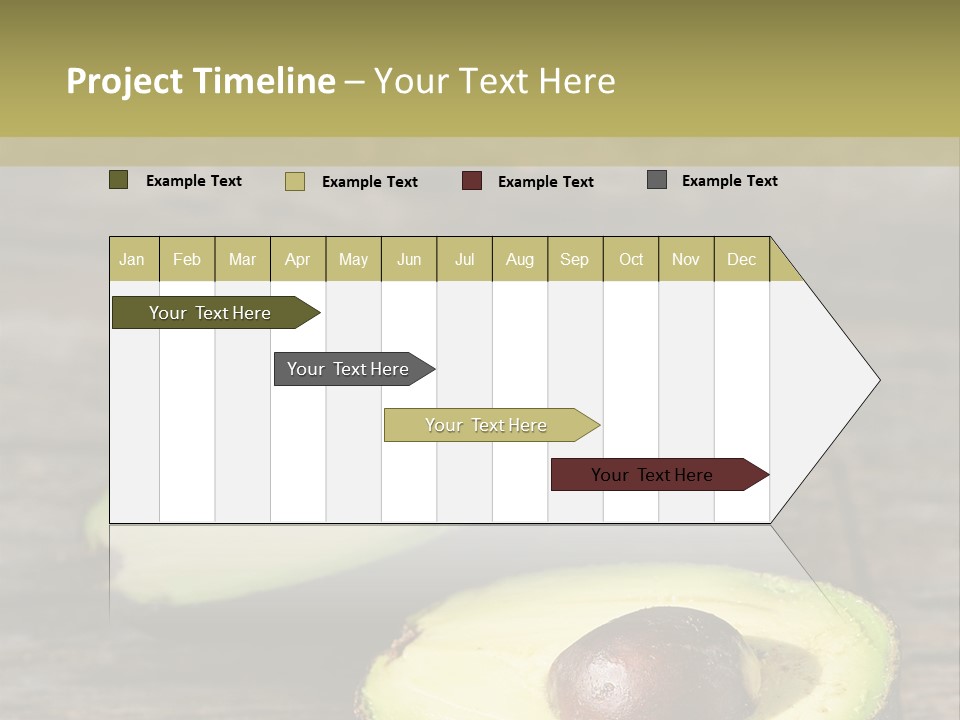 Project Timeline – Your Text Here

Example Text Example Text Example Text Example Text

| Jan | Feb | Mar | Apr | May | Jun | Jul | Aug | Sep | Oct | Nov | Dec |
|---|---|---|---|---|---|---|---|---|---|---|---|

Your Text Here

Your Text Here

Your Text Here

Your Text Here